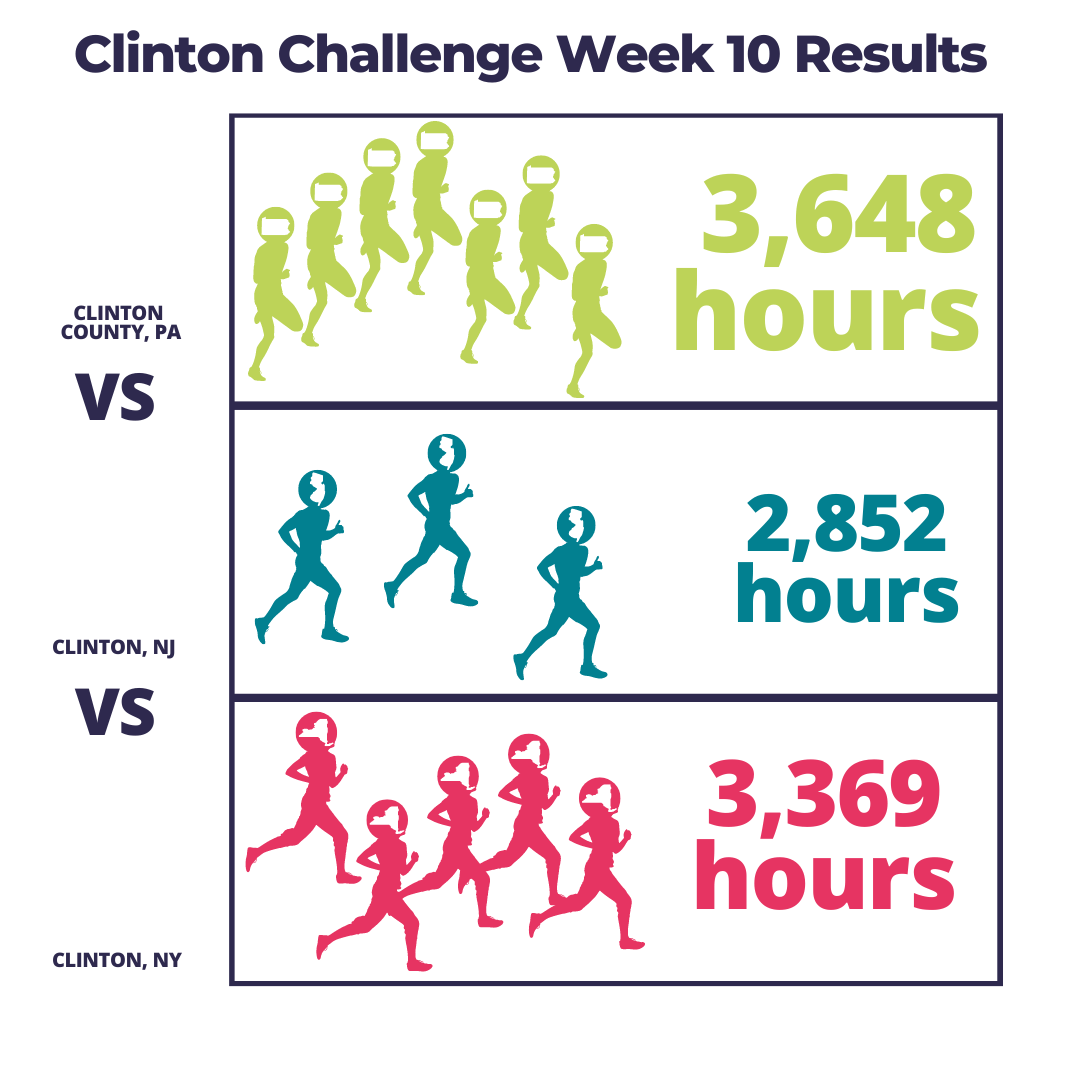 Clinton Challenge Week 10 Results

CLINTON COUNTY, PA

3,648 hours

VS

CLINTON, NJ

2,852 hours

VS

CLINTON, NY

3,369 hours